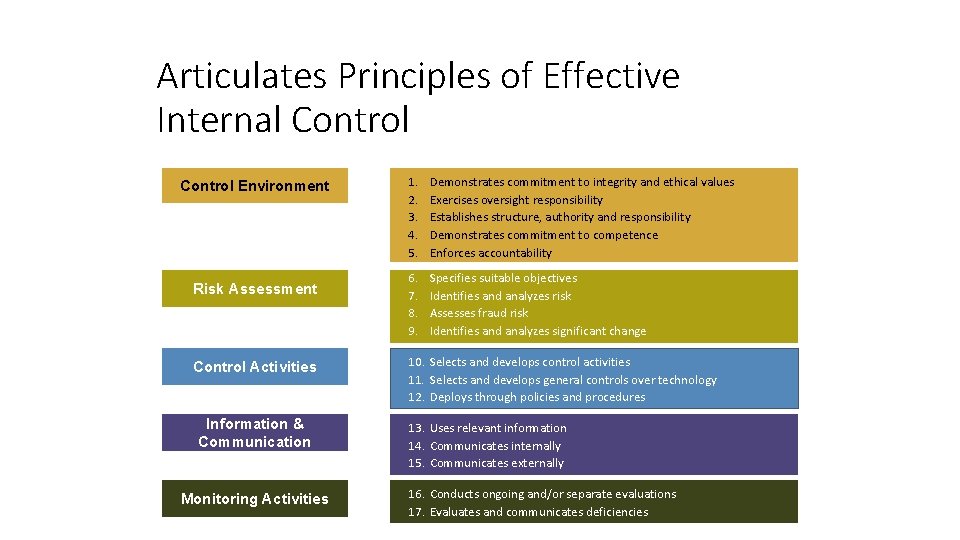 Articulates Principles of Effective Internal Control

Control Environment

1. Demonstrates commitment to integrity and ethical values
2. Exercises oversight responsibility
3. Establishes structure, authority and responsibility
4. Demonstrates commitment to competence
5. Enforces accountability

Risk Assessment

6. Specifies suitable objectives
7. Identifies and analyzes risk
8. Assesses fraud risk
9. Identifies and analyzes significant change

Control Activities

10. Selects and develops control activities
11. Selects and develops general controls over technology
12. Deploys through policies and procedures

Information & Communication

13. Uses relevant information
14. Communicates internally
15. Communicates externally

Monitoring Activities

16. Conducts ongoing and/or separate evaluations
17. Evaluates and communicates deficiencies